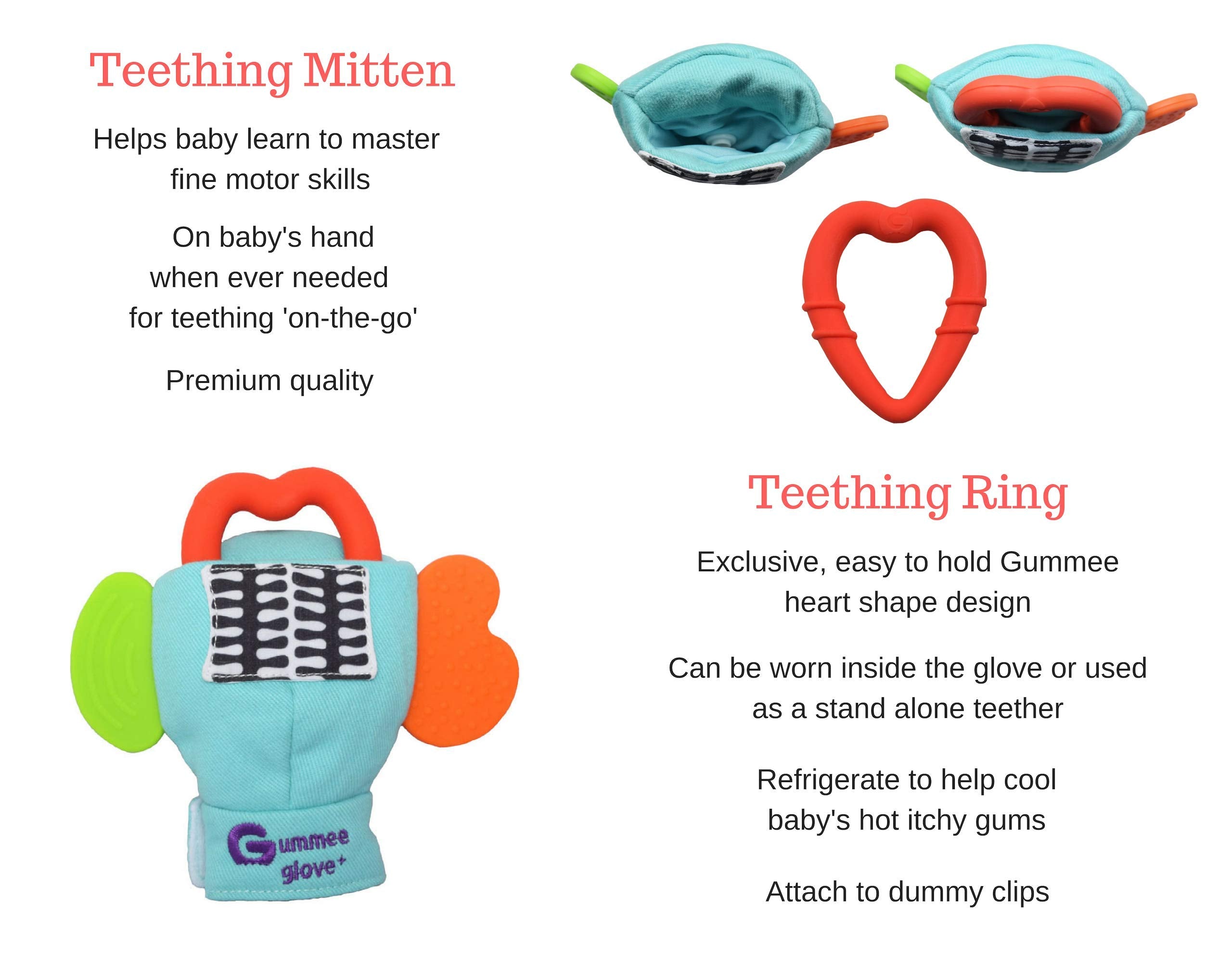 Teething Mitten

Helps baby learn to master fine motor skills

On baby's hand when ever needed for teething 'on-the-go'

Premium quality

Gummee glove+

Teething Ring

Exclusive, easy to hold Gummee heart shape design

Can be worn inside the glove or used as a stand alone teether

Refrigerate to help cool baby's hot itchy gums

Attach to dummy clips